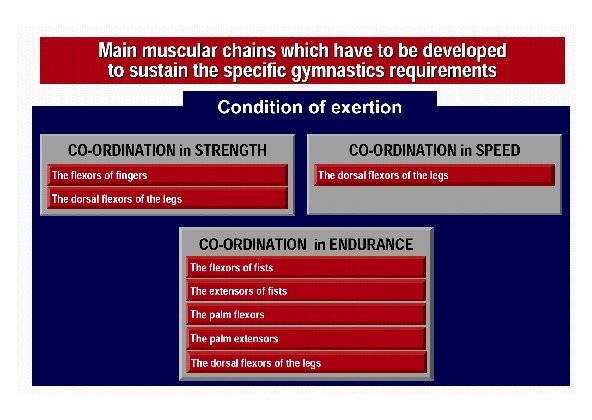 Main muscular chains which have to be developed to sustain the specific gymnastics requirements

Condition of exertion

CO-ORDINATION in STRENGTH

The flexors of fingers

The dorsal flexors of the legs

CO-ORDINATION in SPEED

The dorsal flexors of the legs

CO-ORDINATION in ENDURANCE

The flexors of fists

The extensors of fists

The palm flexors

The palm extensors

The dorsal flexors of the legs